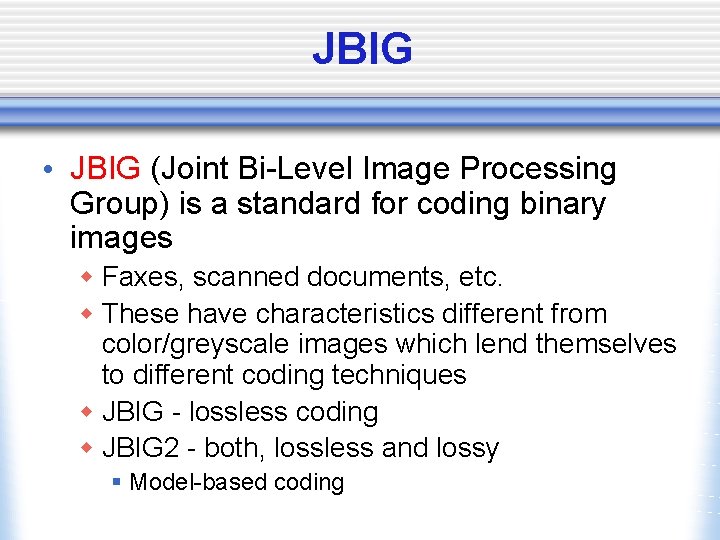 JBIG

• JBIG (Joint Bi-Level Image Processing Group) is a standard for coding binary images

◆ Faxes, scanned documents, etc.

◆ These have characteristics different from color/greyscale images which lend themselves to different coding techniques

◆ JBIG - lossless coding

◆ JBIG2 - both, lossless and lossy

▪ Model-based coding